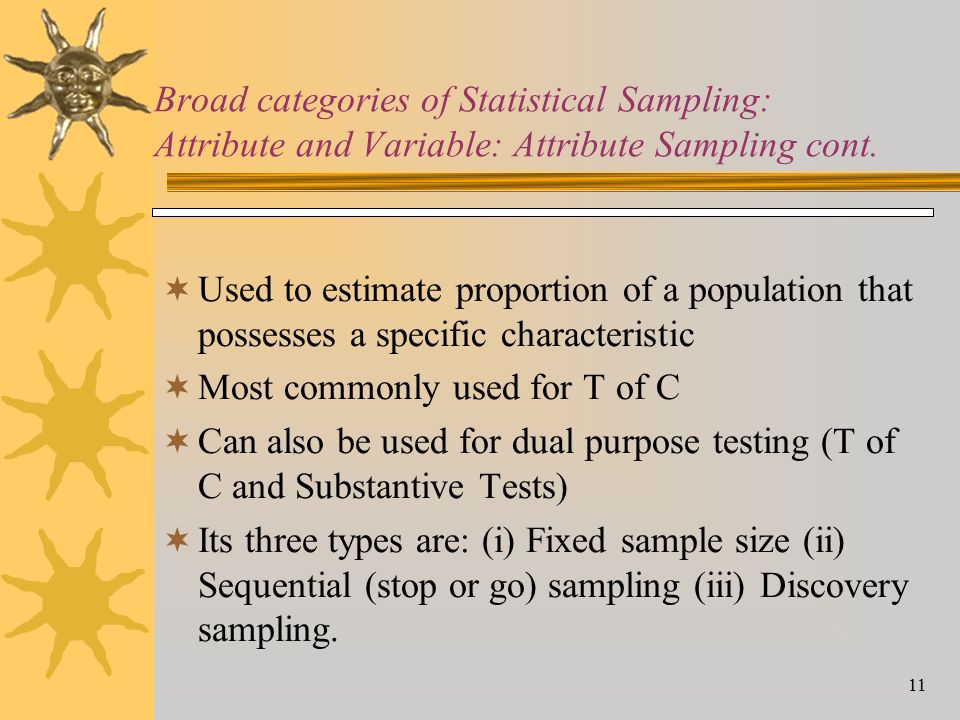 Broad categories of Statistical Sampling: Attribute and Variable: Attribute Sampling cont.

Used to estimate proportion of a population that possesses a specific characteristic

Most commonly used for T of C

Can also be used for dual purpose testing (T of C and Substantive Tests)

Its three types are: (i) Fixed sample size (ii) Sequential (stop or go) sampling (iii) Discovery sampling.

11